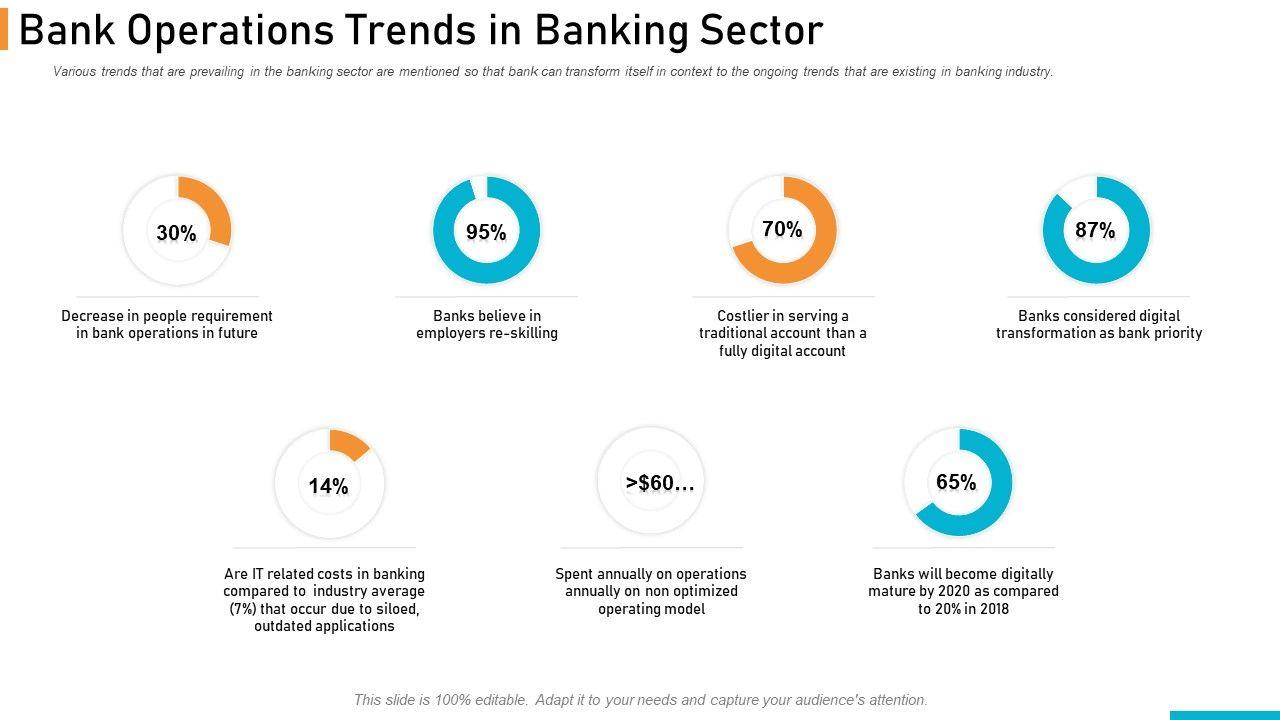 Bank Operations Trends in Banking Sector

Various trends that are prevailing in the banking sector are mentioned so that bank can transform itself in context to the ongoing trends that are existing in banking industry.

30%

Decrease in people requirement in bank operations in future

95%

Banks believe in employers re-skilling

70%

Costlier in serving a traditional account than a fully digital account

87%

Banks considered digital transformation as bank priority

14%

Are IT related costs in banking compared to industry average (7%) that occur due to siloed, outdated applications

>$60…

Spent annually on operations annually on non optimized operating model

65%

Banks will become digitally mature by 2020 as compared to 20% in 2018

This slide is 100% editable. Adapt it to your needs and capture your audience's attention.